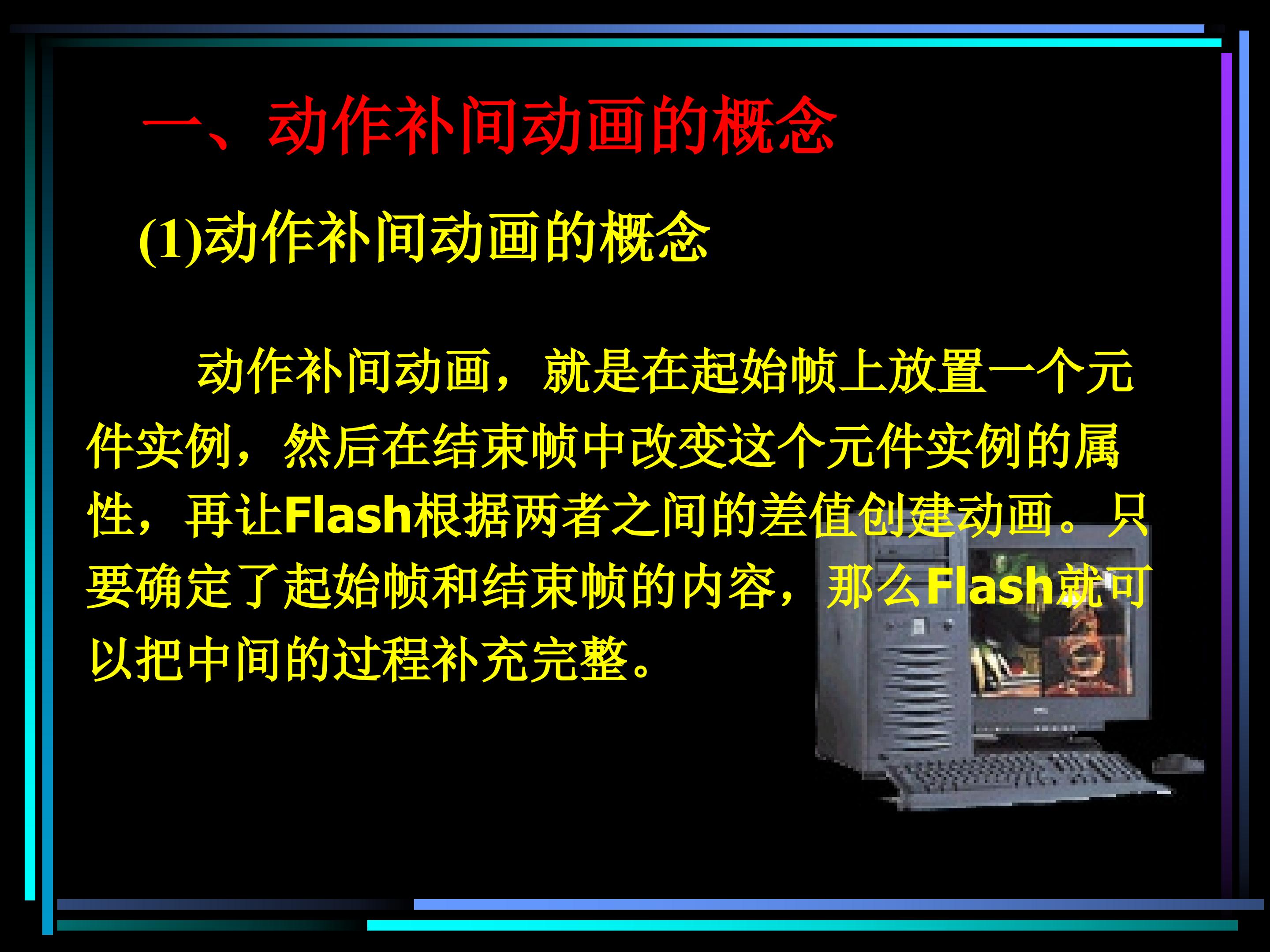 一、动作补间动画的概念

(1)动作补间动画的概念

动作补间动画，就是在起始帧上放置一个元件实例，然后在结束帧中改变这个元件实例的属性，再让Flash根据两者之间的差值创建动画。只要确定了起始帧和结束帧的内容，那么Flash就可以把中间的过程补充完整。